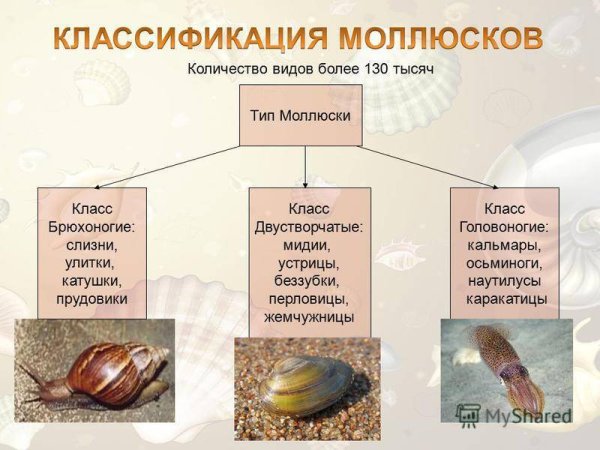 КЛАССИФИКАЦИЯ МОЛЛЮСКОВ

Количество видов более 130 тысяч

Тип Моллюски

Класс Брюхоногие: слизни, улитки, катушки, прудовики

Класс Двустворчатые: мидии, устрицы, беззубки, перловицы, жемчужницы

Класс Головоногие: кальмары, осьминоги, наутилусы каракатицы

MyShared